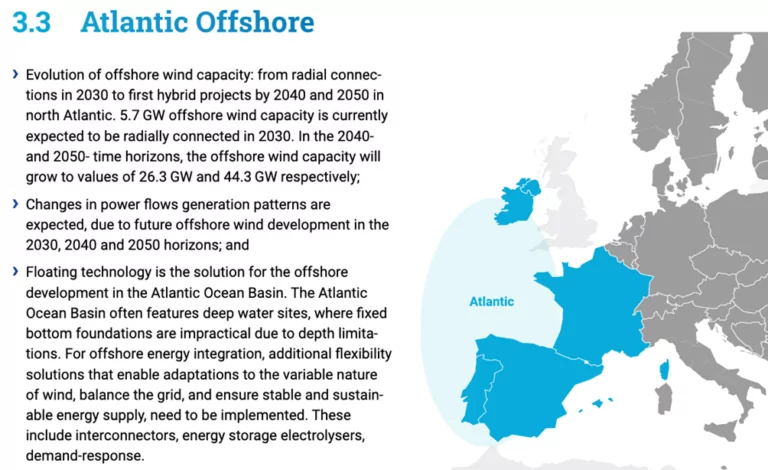 3.3 Atlantic Offshore

› Evolution of offshore wind capacity: from radial connections in 2030 to first hybrid projects by 2040 and 2050 in north Atlantic. 5.7 GW offshore wind capacity is currently expected to be radially connected in 2030. In the 2040- and 2050- time horizons, the offshore wind capacity will grow to values of 26.3 GW and 44.3 GW respectively;

› Changes in power flows generation patterns are expected, due to future offshore wind development in the 2030, 2040 and 2050 horizons; and

› Floating technology is the solution for the offshore development in the Atlantic Ocean Basin. The Atlantic Ocean Basin often features deep water sites, where fixed bottom foundations are impractical due to depth limitations. For offshore energy integration, additional flexibility solutions that enable adaptations to the variable nature of wind, balance the grid, and ensure stable and sustainable energy supply, need to be implemented. These include interconnectors, energy storage electrolysers, demand-response.

Atlantic